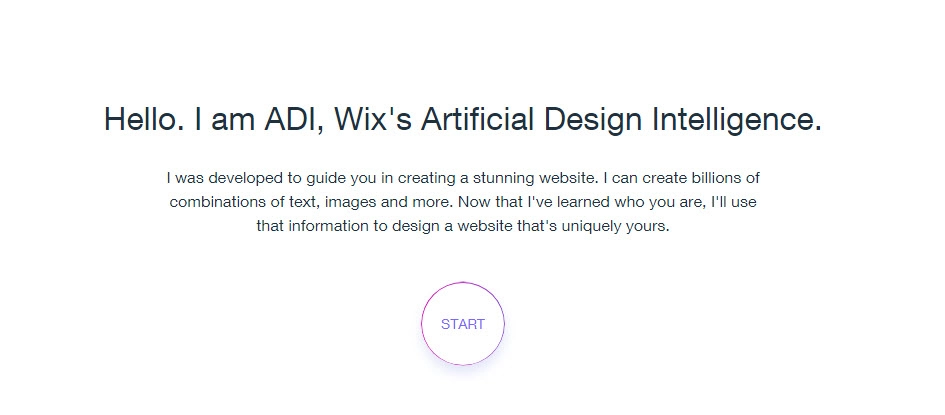 Hello. I am ADI, Wix's Artificial Design Intelligence.

I was developed to guide you in creating a stunning website. I can create billions of combinations of text, images and more. Now that I've learned who you are, I'll use that information to design a website that's uniquely yours.

START